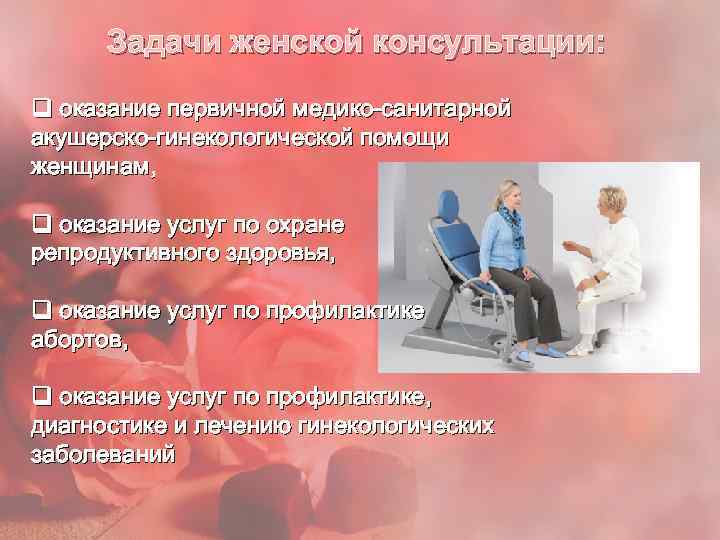 Задачи женской консультации:

❑ оказание первичной медико-санитарной акушерско-гинекологической помощи женщинам,

❑ оказание услуг по охране репродуктивного здоровья,

❑ оказание услуг по профилактике абортов,

❑ оказание услуг по профилактике, диагностике и лечению гинекологических заболеваний